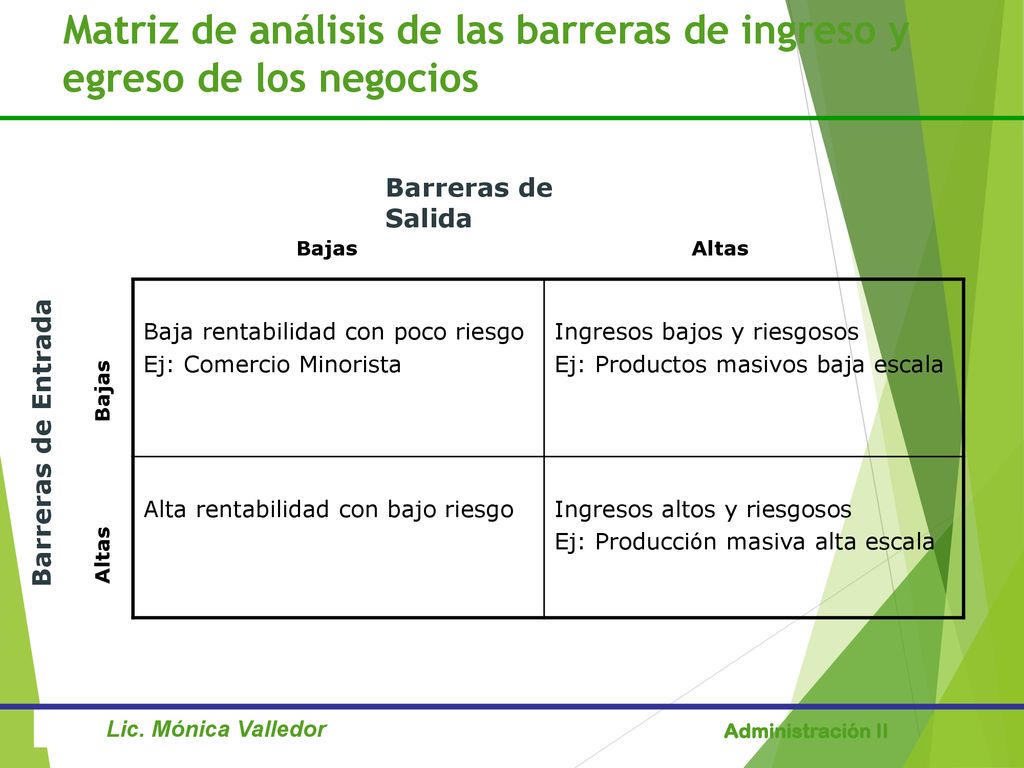 Matriz de análisis de las barreras de ingreso y egreso de los negocios

Barreras de Salida

Barreras de Entrada

| | Bajas | Altas |
|---|---|---|
| Bajas | Baja rentabilidad con poco riesgo Ej: Comercio Minorista | Ingresos bajos y riesgosos Ej: Productos masivos baja escala |
| Altas | Alta rentabilidad con bajo riesgo | Ingresos altos y riesgosos Ej: Producción masiva alta escala |

Lic. Mónica Valledor

Administración II